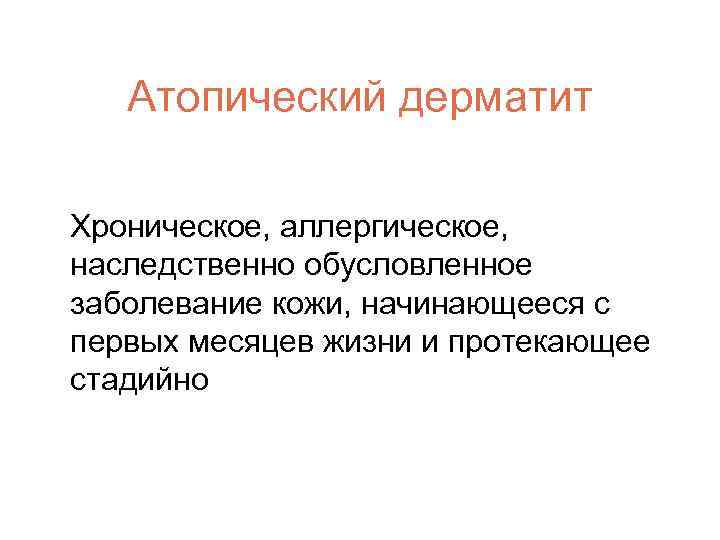 Атопический дерматит

Хроническое, аллергическое, наследственно обусловленное заболевание кожи, начинающееся с первых месяцев жизни и протекающее стадийно